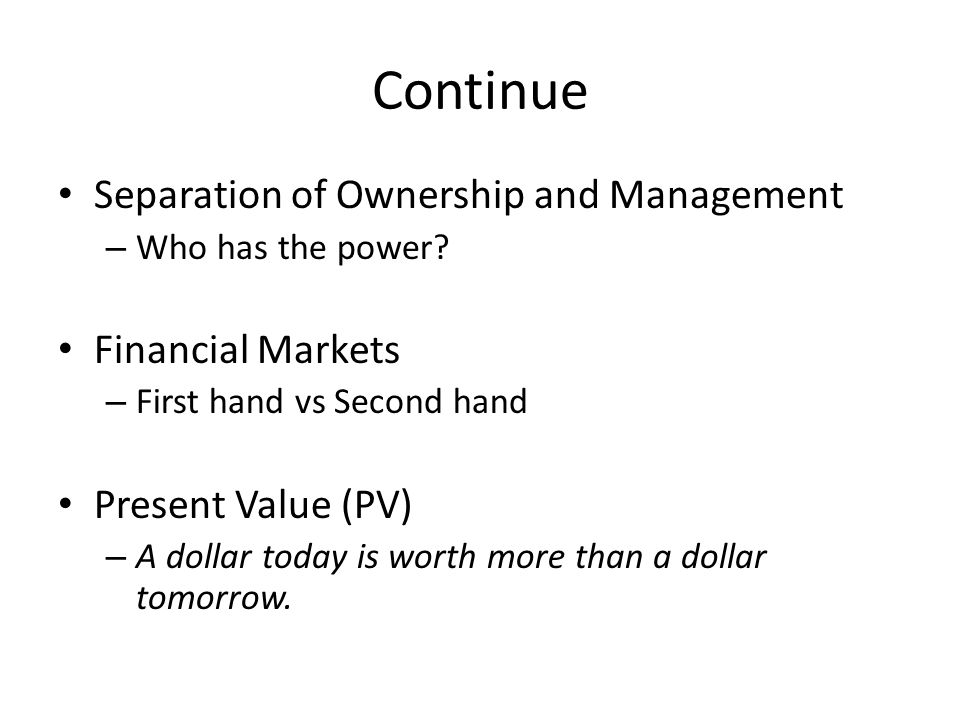 Continue

• Separation of Ownership and Management
– Who has the power?

• Financial Markets
– First hand vs Second hand

• Present Value (PV)
– A dollar today is worth more than a dollar tomorrow.